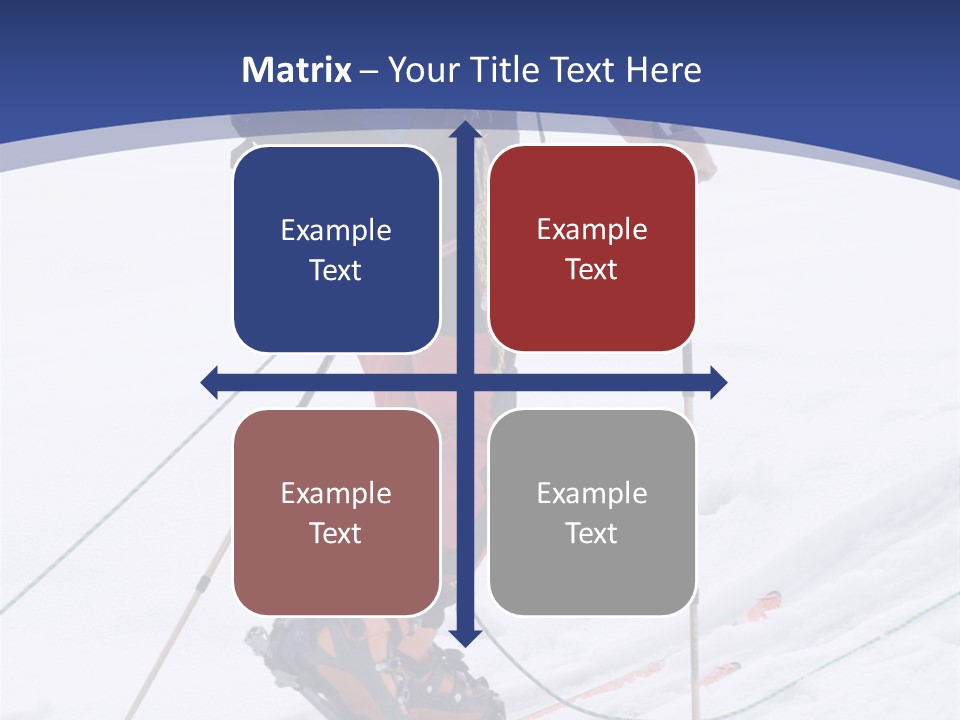 Matrix – Your Title Text Here

Example Text

Example Text

Example Text

Example Text